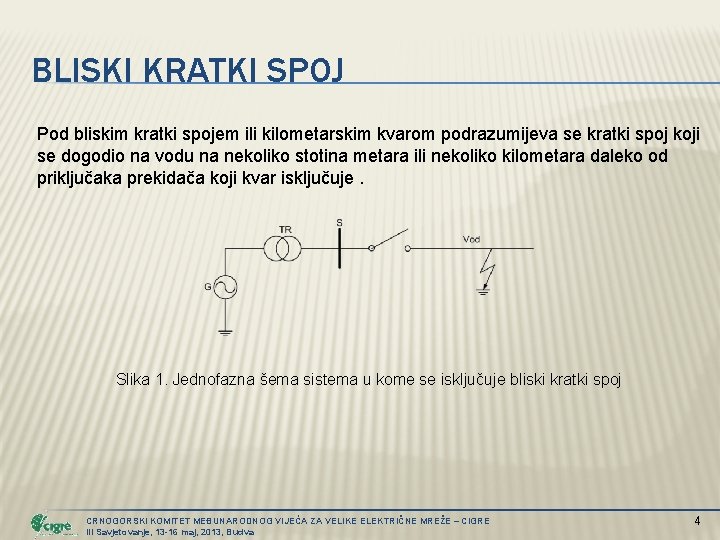 BLISKI KRATKI SPOJ

Pod bliskim kratki spojem ili kilometarskim kvarom podrazumijeva se kratki spoj koji se dogodio na vodu na nekoliko stotina metara ili nekoliko kilometara daleko od priključaka prekidača koji kvar isključuje .

TR
S
Vod
G

Slika 1. Jednofazna šema sistema u kome se isključuje bliski kratki spoj

cigre

CRNOGORSKI KOMITET MEĐUNARODNOG VIJEĆA ZA VELIKE ELEKTRIČNE MREŽE – CIGRE
III Savjetovanje, 13-16 maj, 2013, Budva

4